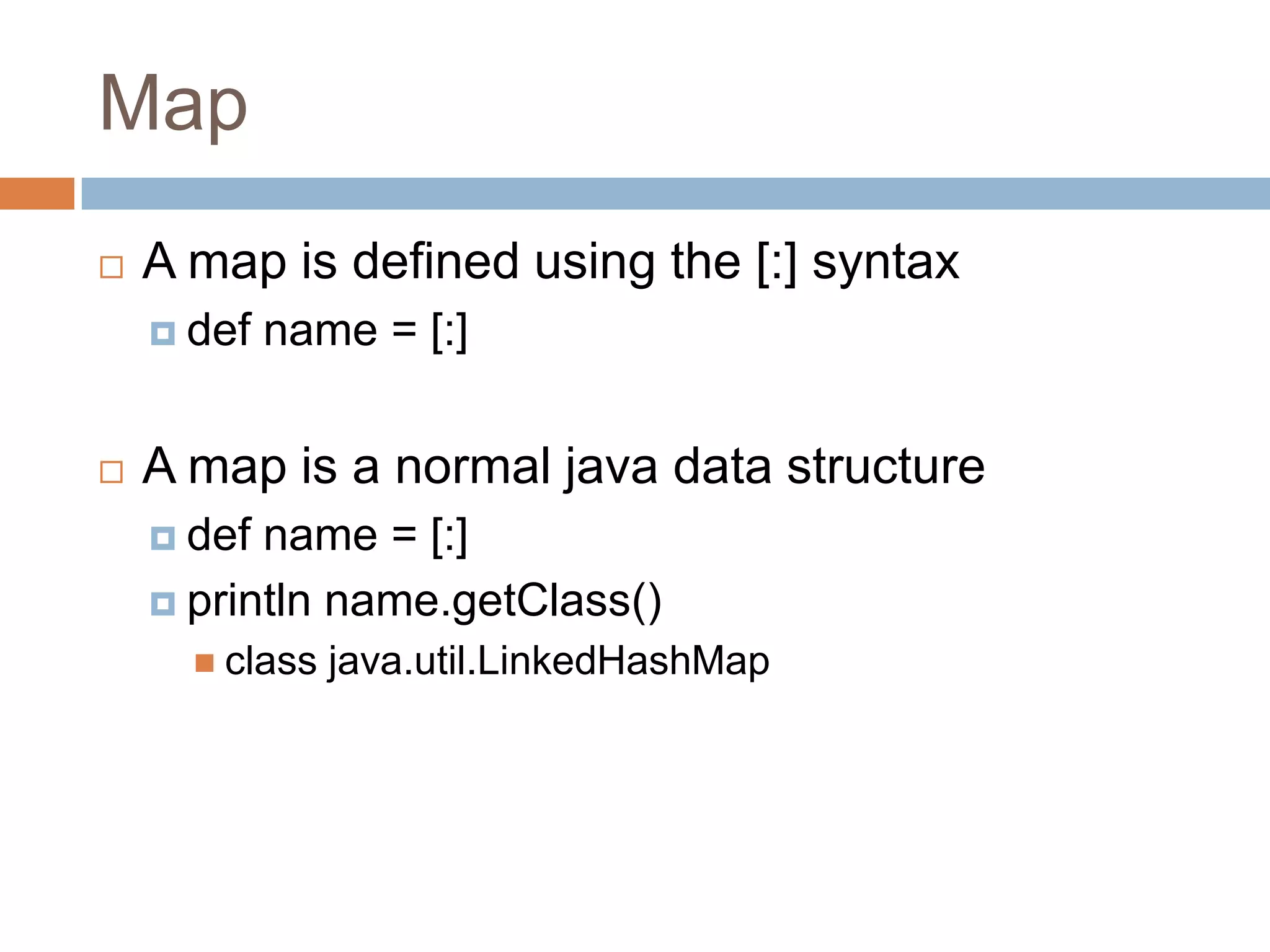 Map

A map is defined using the [:] syntax

def name = [:]

A map is a normal java data structure

def name = [:]

println name.getClass()

class java.util.LinkedHashMap